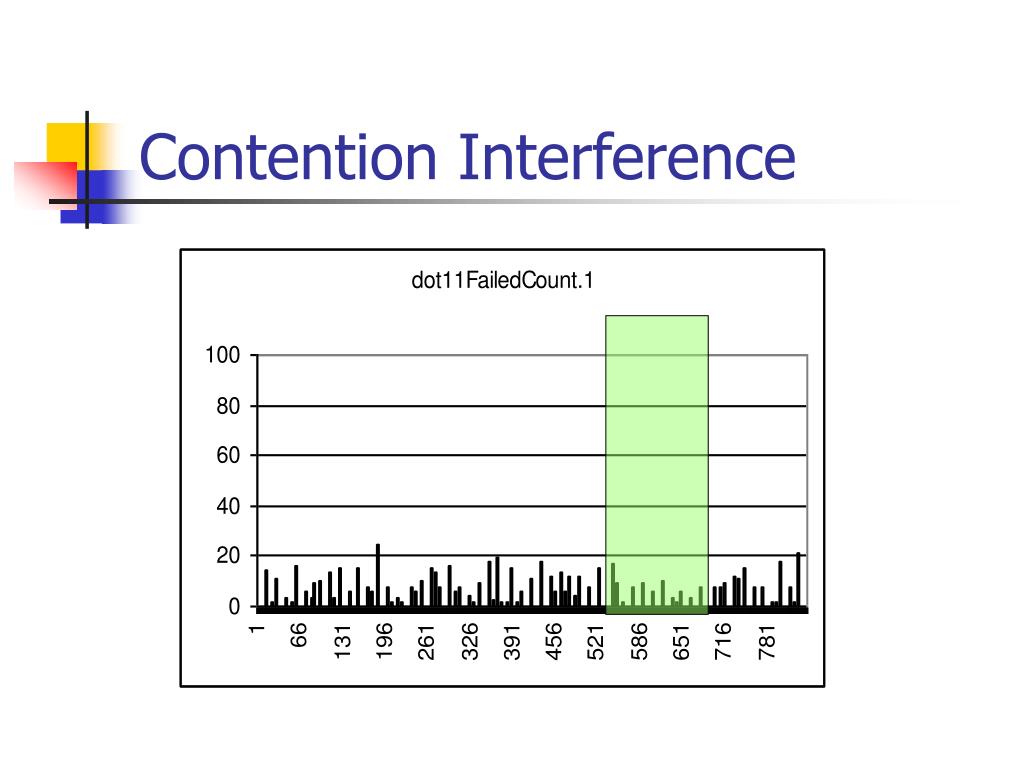 Contention Interference

dot11FailedCount.1

100
80
60
40
20
0

1
66
131
196
261
326
391
456
521
586
651
716
781